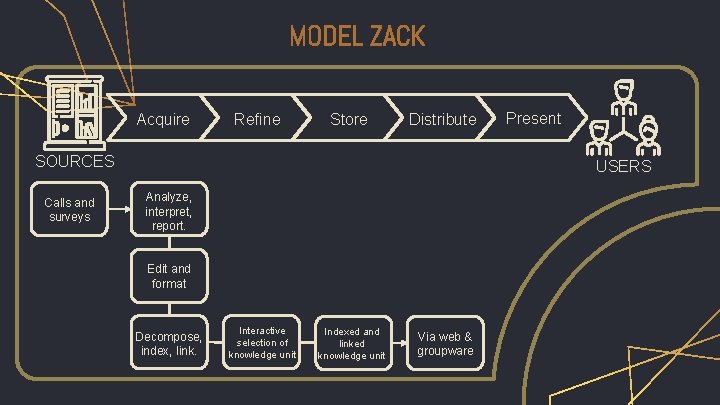 MODEL ZACK

SOURCES

Acquire

Refine

Store

Distribute

Present

USERS

Calls and surveys

Analyze, interpret, report.

Edit and format

Decompose, index, link.

Interactive selection of knowledge unit

Indexed and linked knowledge unit

Via web & groupware